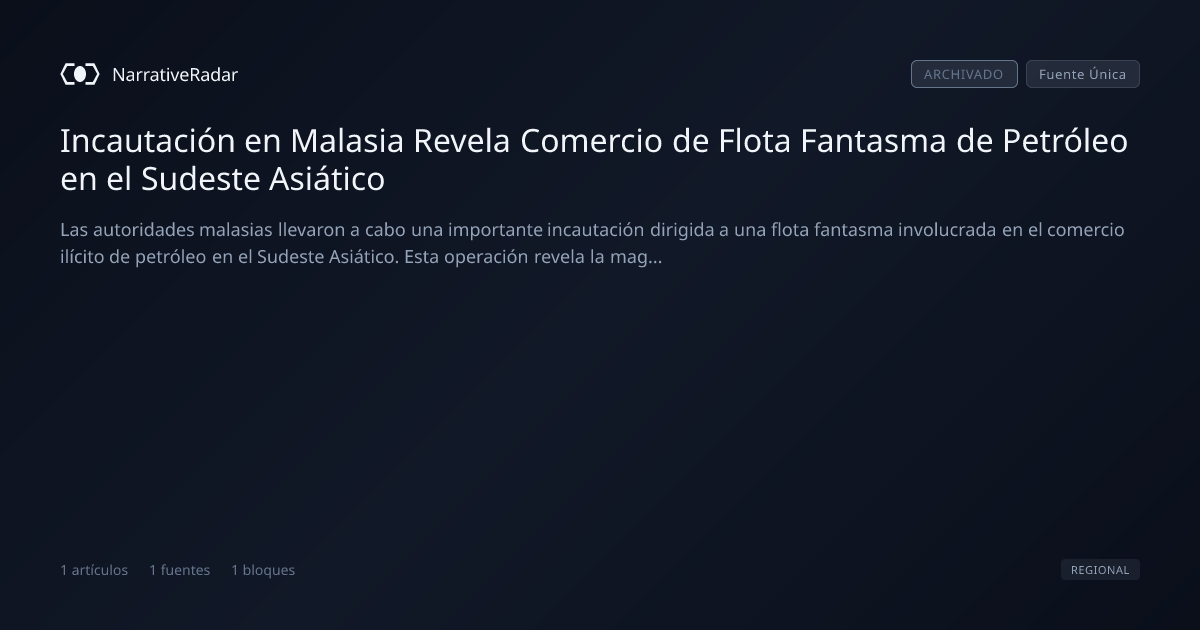 NarrativeRadar

ARCHIVADO Fuente Única

Incautación en Malasia Revela Comercio de Flota Fantasma de Petróleo en el Sudeste Asiático

Las autoridades malasias llevaron a cabo una importante incautación dirigida a una flota fantasma involucrada en el comercio ilícito de petróleo en el Sudeste Asiático. Esta operación revela la mag...

1 artículos 1 fuentes 1 bloques

REGIONAL